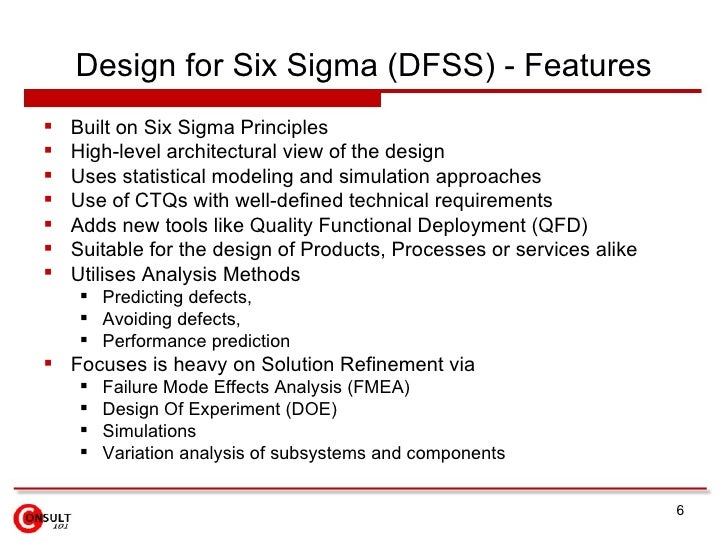 Design for Six Sigma (DFSS) - Features

- Built on Six Sigma Principles
- High-level architectural view of the design
- Uses statistical modeling and simulation approaches
- Use of CTQs with well-defined technical requirements
- Adds new tools like Quality Functional Deployment (QFD)
- Suitable for the design of Products, Processes or services alike
- Utilises Analysis Methods
  - Predicting defects,
  - Avoiding defects,
  - Performance prediction
- Focuses is heavy on Solution Refinement via
  - Failure Mode Effects Analysis (FMEA)
  - Design Of Experiment (DOE)
  - Simulations
  - Variation analysis of subsystems and components

CONSULT 101

6